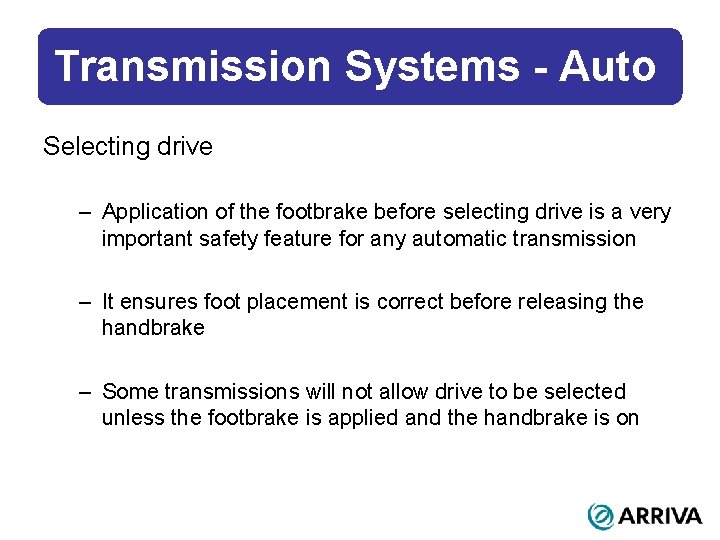 Transmission Systems - Auto

Selecting drive

– Application of the footbrake before selecting drive is a very important safety feature for any automatic transmission

– It ensures foot placement is correct before releasing the handbrake

– Some transmissions will not allow drive to be selected unless the footbrake is applied and the handbrake is on

ARRIVA